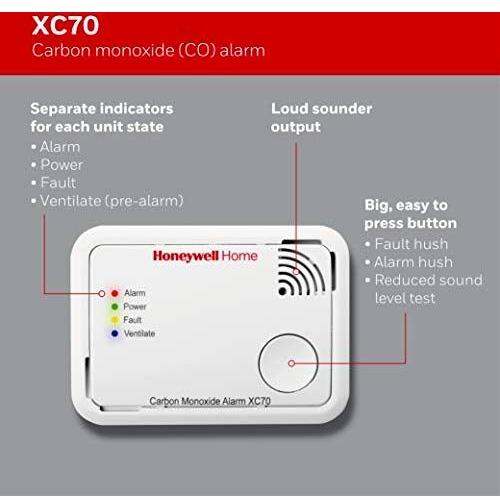 XC70
Carbon monoxide (CO) alarm

Separate indicators for each unit state
• Alarm
• Power
• Fault
• Ventilate (pre-alarm)

Loud sounder output

Big, easy to press button
• Fault hush
• Alarm hush
• Reduced sound level test

Honeywell Home

Alarm
Power
Fault
Ventilate

Carbon Monoxide Alarm XC70